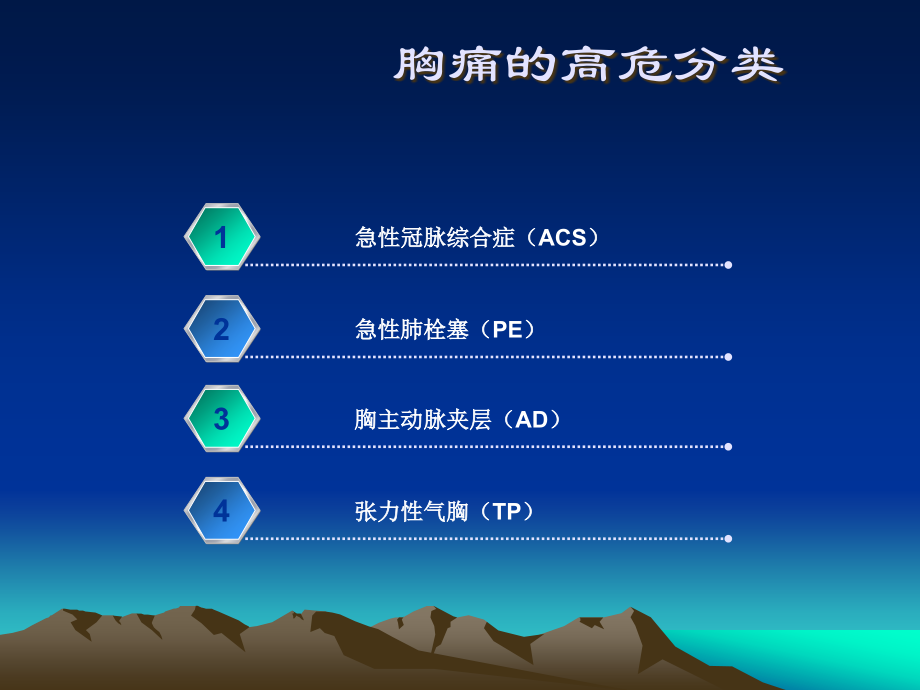 胸痛的高危分类

1 急性冠脉综合症（ACS）

2 急性肺栓塞（PE）

3 胸主动脉夹层（AD）

4 张力性气胸（TP）